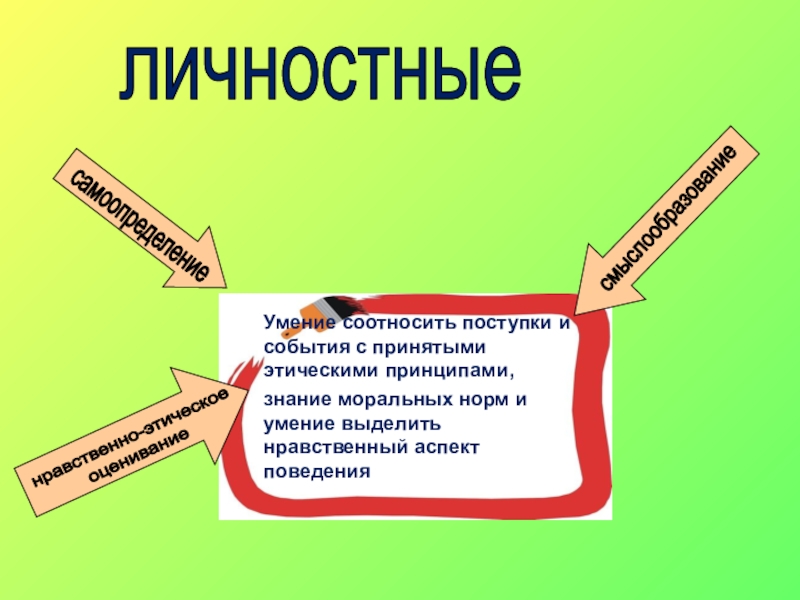 личностные

самоопределение

смыслообразование

нравственно-этическое оценивание

Умение соотносить поступки и события с принятыми этическими принципами,

знание моральных норм и умение выделить нравственный аспект поведения